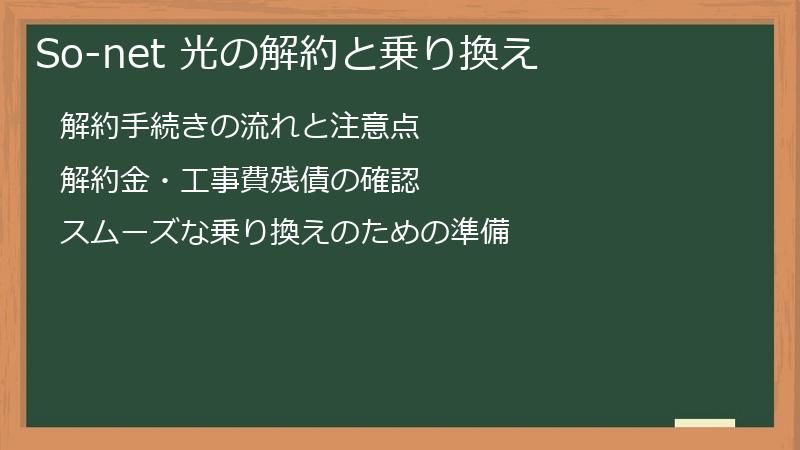 So-net 光の解約と乗り換え

解約手続きの流れと注意点

解約金・工事費残債の確認

スムーズな乗り換えのための準備